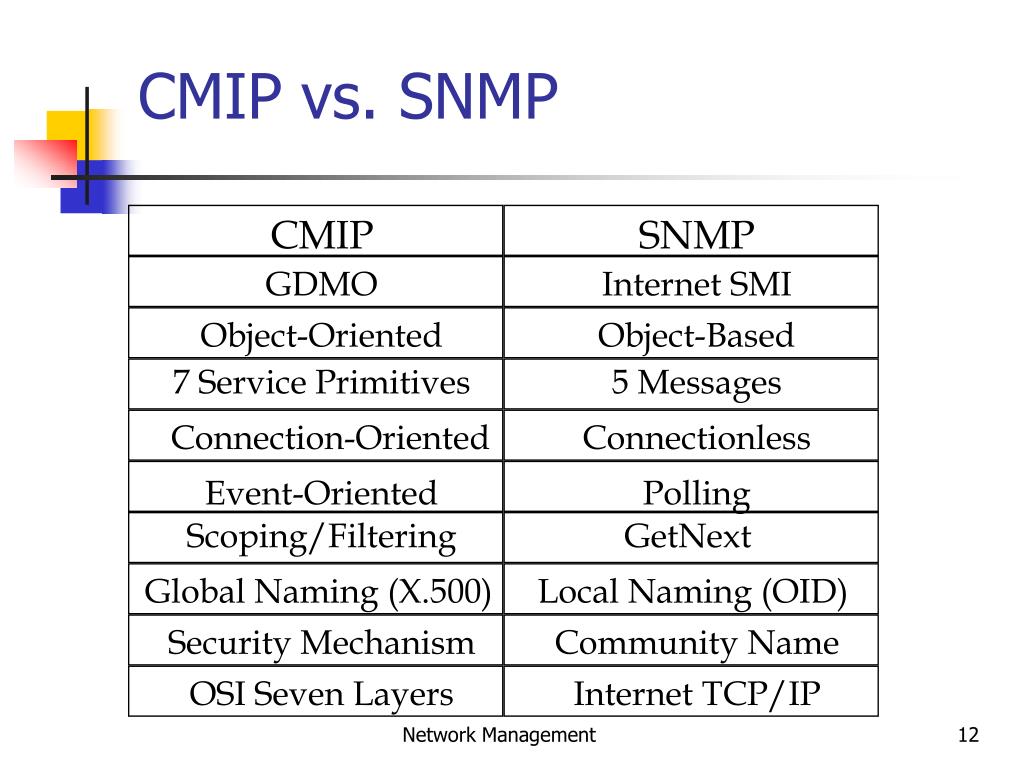 CMIP vs. SNMP

| CMIP | SNMP |
|---|---|
| GDMO | Internet SMI |
| Object-Oriented | Object-Based |
| 7 Service Primitives | 5 Messages |
| Connection-Oriented | Connectionless |
| Event-Oriented | Polling |
| Scoping/Filtering | GetNext |
| Global Naming (X.500) | Local Naming (OID) |
| Security Mechanism | Community Name |
| OSI Seven Layers | Internet TCP/IP |

Network Management

12